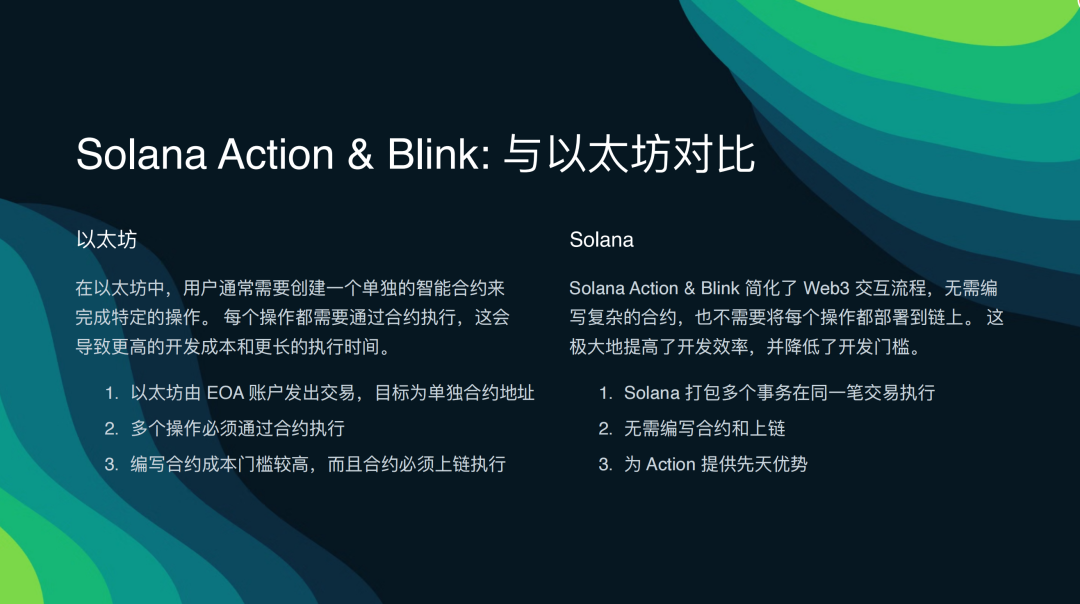 Solana Action & Blink: 与以太坊对比

以太坊

在以太坊中，用户通常需要创建一个单独的智能合约来完成特定的操作。 每个操作都需要通过合约执行，这会导致更高的开发成本和更长的执行时间。

1. 以太坊由 EOA 账户发出交易，目标为单独合约地址
2. 多个操作必须通过合约执行
3. 编写合约成本门槛较高，而且合约必须上链执行

Solana

Solana Action & Blink 简化了 Web3 交互流程，无需编写复杂的合约，也不需要将每个操作都部署到链上。 这极大地提高了开发效率，并降低了开发门槛。

1. Solana 打包多个事务在同一笔交易执行
2. 无需编写合约和上链
3. 为 Action 提供先天优势